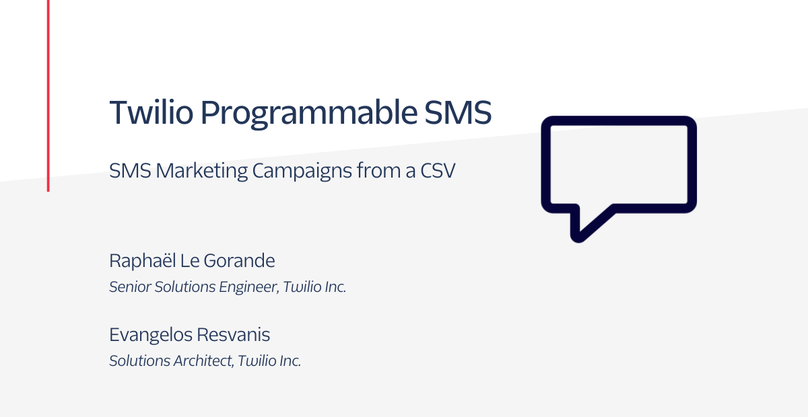 Twilio Programmable SMS

SMS Marketing Campaigns from a CSV

Raphaël Le Gorande

Senior Solutions Engineer, Twilio Inc.

Evangelos Resvanis

Solutions Architect, Twilio Inc.